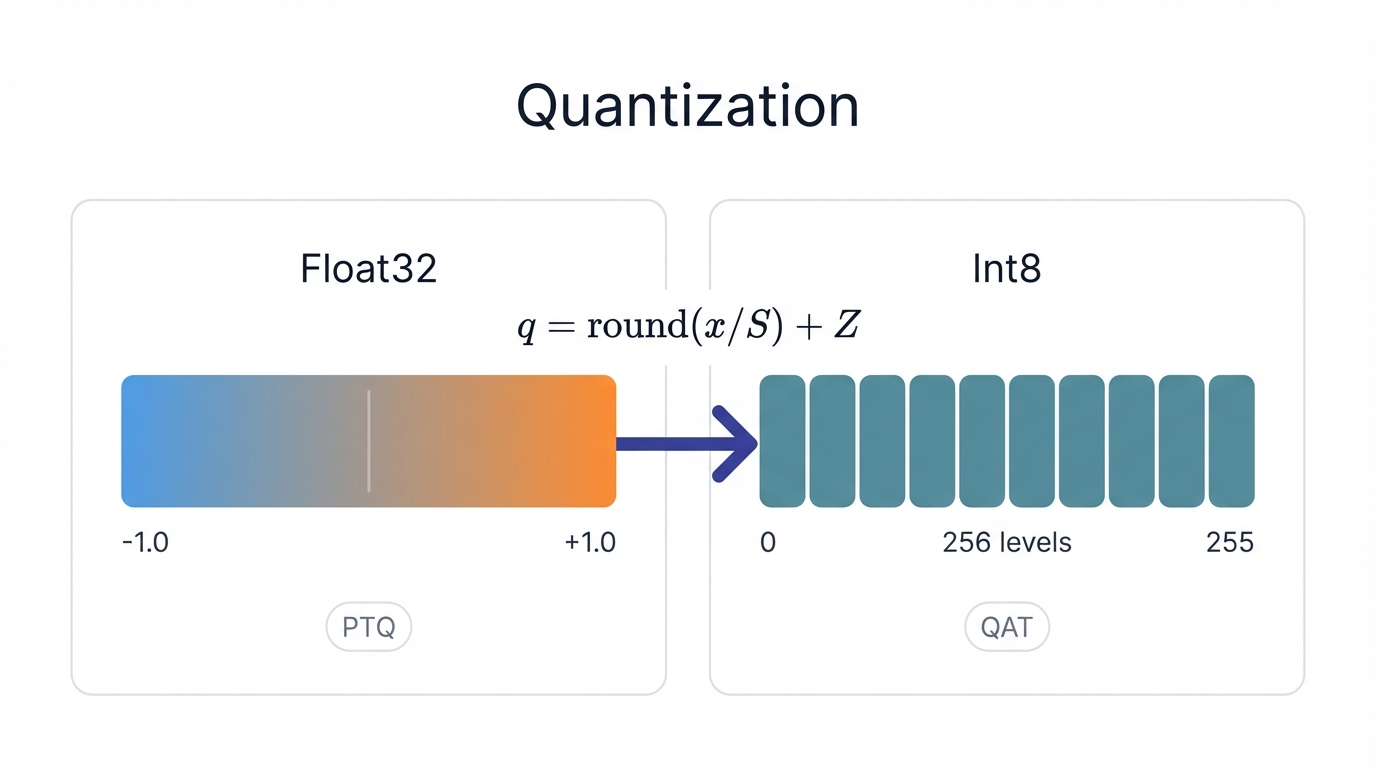 Quantization

Float32

Int8

$q = \text{round}(x/S) + Z$

-1.0

+1.0

0

256 levels

255

PTQ

QAT